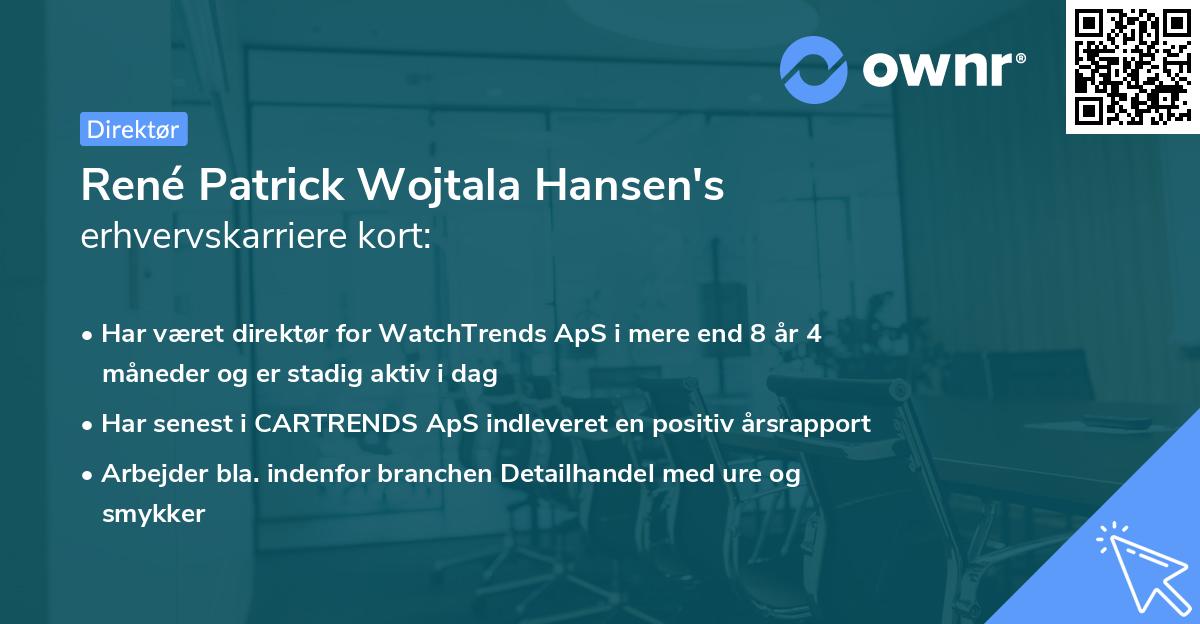 ownr®

Direktør

René Patrick Wojtala Hansen's erhvervskarriere kort:

• Har været direktør for WatchTrends ApS i mere end 8 år 4 måneder og er stadig aktiv i dag

• Har senest i CARTRENDS ApS indleveret en positiv årsrapport

• Arbejder bla. indenfor branchen Detailhandel med ure og smykker